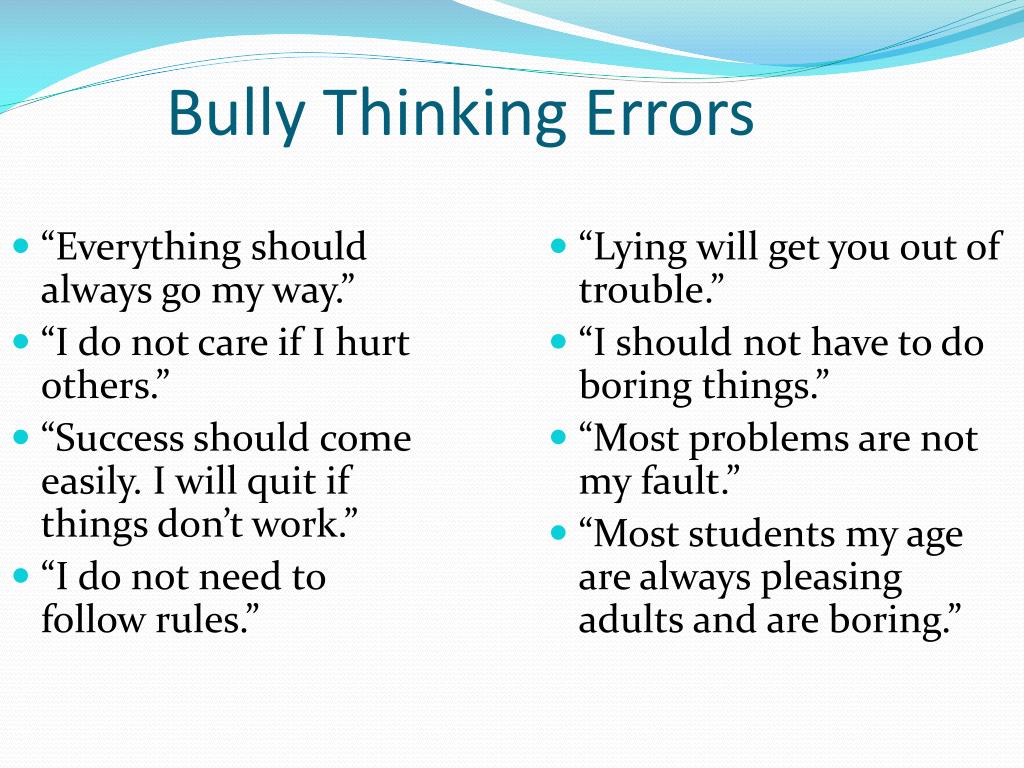 Bully Thinking Errors

- “Everything should always go my way.”
- “I do not care if I hurt others.”
- “Success should come easily. I will quit if things don’t work.”
- “I do not need to follow rules.”

- “Lying will get you out of trouble.”
- “I should not have to do boring things.”
- “Most problems are not my fault.”
- “Most students my age are always pleasing adults and are boring.”